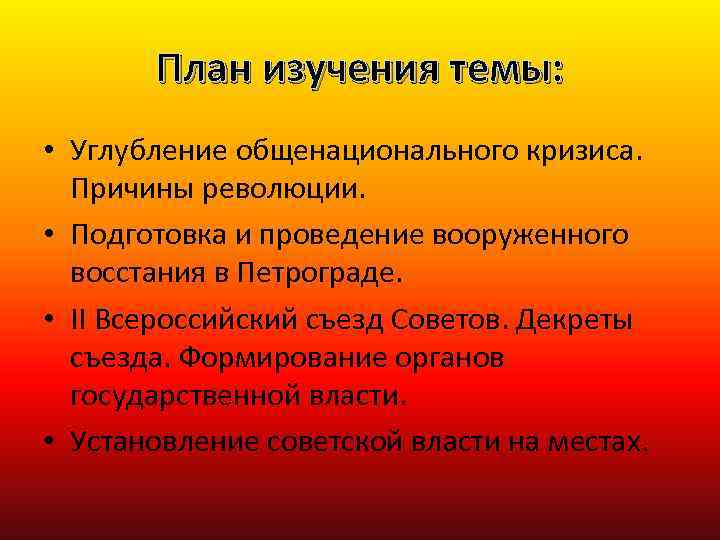 План изучения темы:

• Углубление общенационального кризиса. Причины революции.
• Подготовка и проведение вооруженного восстания в Петрограде.
• II Всероссийский съезд Советов. Декреты съезда. Формирование органов государственной власти.
• Установление советской власти на местах.